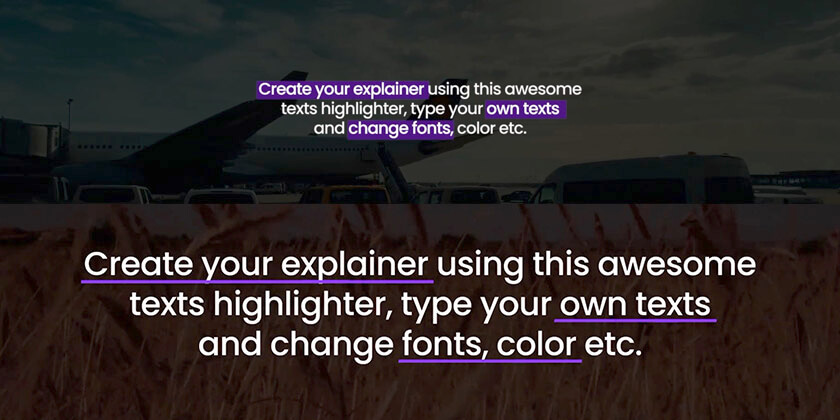 Create your explainer using this awesome texts highlighter, type your own texts and change fonts, color etc.

Create your explainer using this awesome texts highlighter, type your own texts and change fonts, color etc.